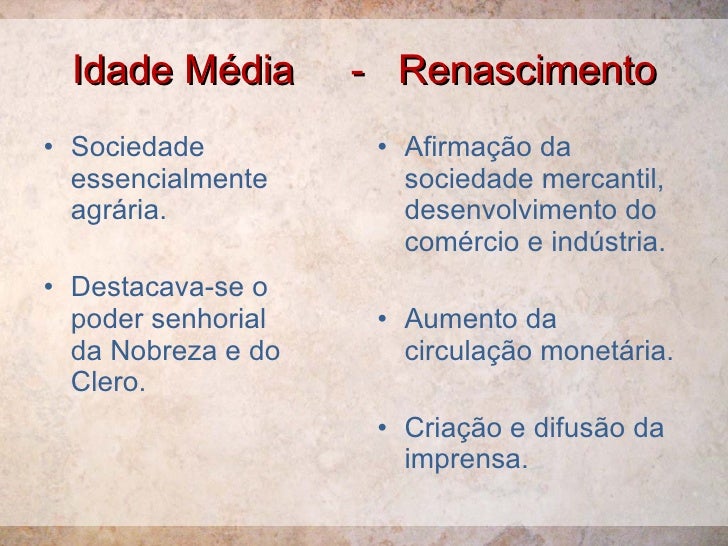 Idade Média - Renascimento

• Sociedade essencialmente agrária.

• Destacava-se o poder senhorial da Nobreza e do Clero.

• Afirmação da sociedade mercantil, desenvolvimento do comércio e indústria.

• Aumento da circulação monetária.

• Criação e difusão da imprensa.